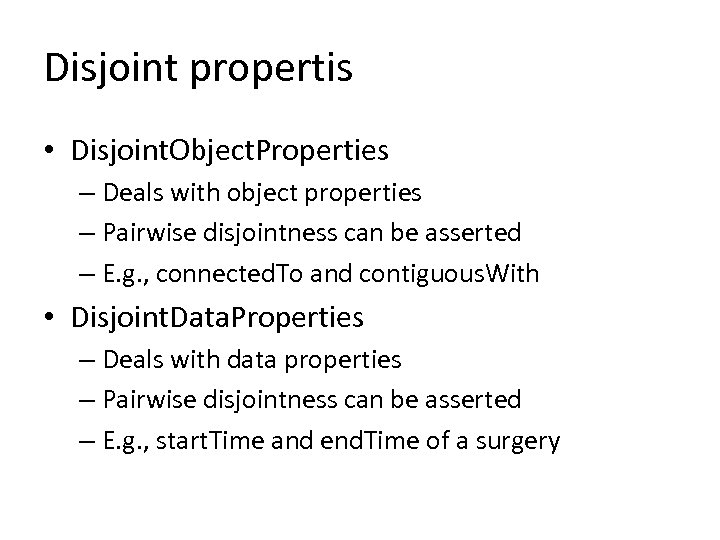 Disjoint propertis

• DisjointObjectProperties
  – Deals with object properties
  – Pairwise disjointness can be asserted
  – E.g., connectedTo and contiguousWith
• DisjointDataProperties
  – Deals with data properties
  – Pairwise disjointness can be asserted
  – E.g., startTime and endTime of a surgery